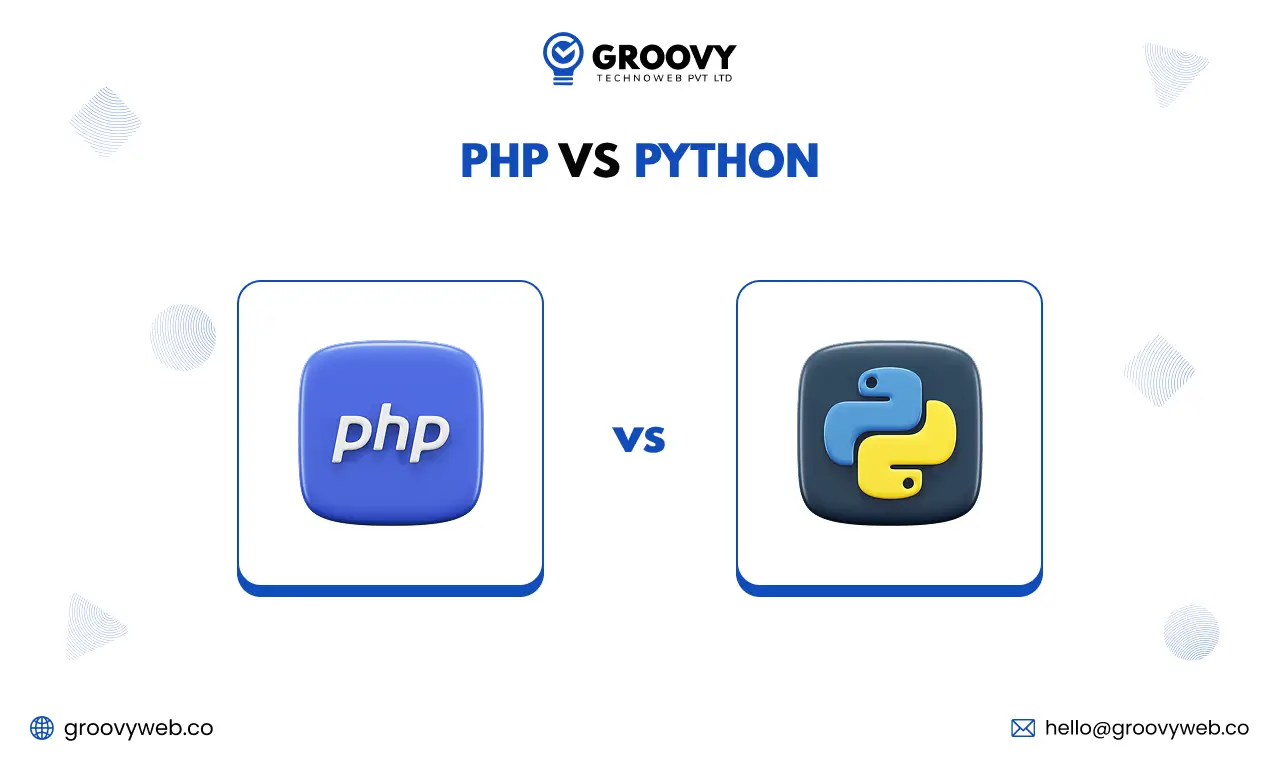 GROOVY
TECHNOWEB PVT LTD

PHP VS PYTHON

php

vs

groovyweb.co

hello@groovyweb.co